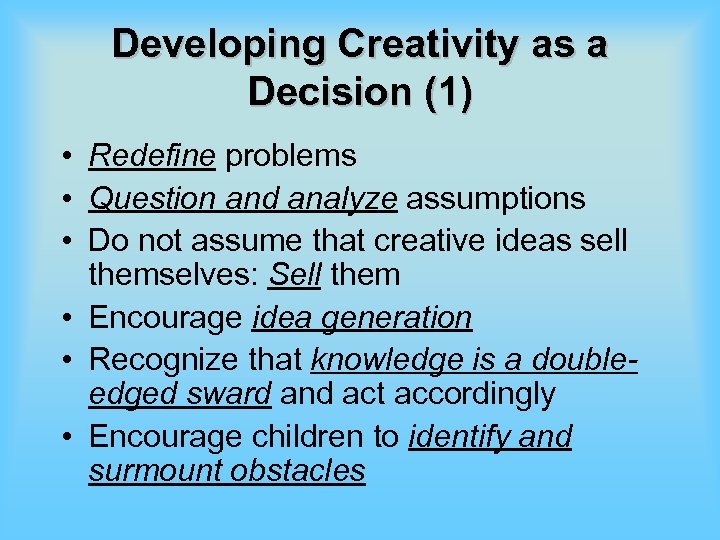 Developing Creativity as a Decision (1)

• Redefine problems
• Question and analyze assumptions
• Do not assume that creative ideas sell themselves: Sell them
• Encourage idea generation
• Recognize that knowledge is a double-edged sward and act accordingly
• Encourage children to identify and surmount obstacles